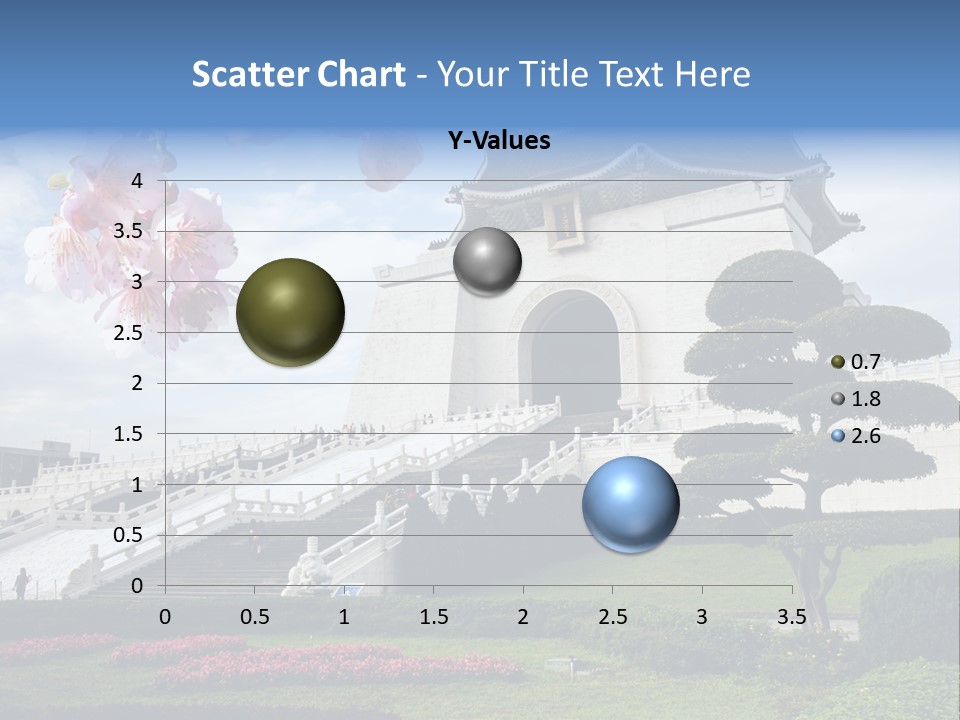 Scatter Chart - Your Title Text Here

Y-Values

4
3.5
3
2.5
2
1.5
1
0.5
0

0 0.5 1 1.5 2 2.5 3 3.5

0.7
1.8
2.6